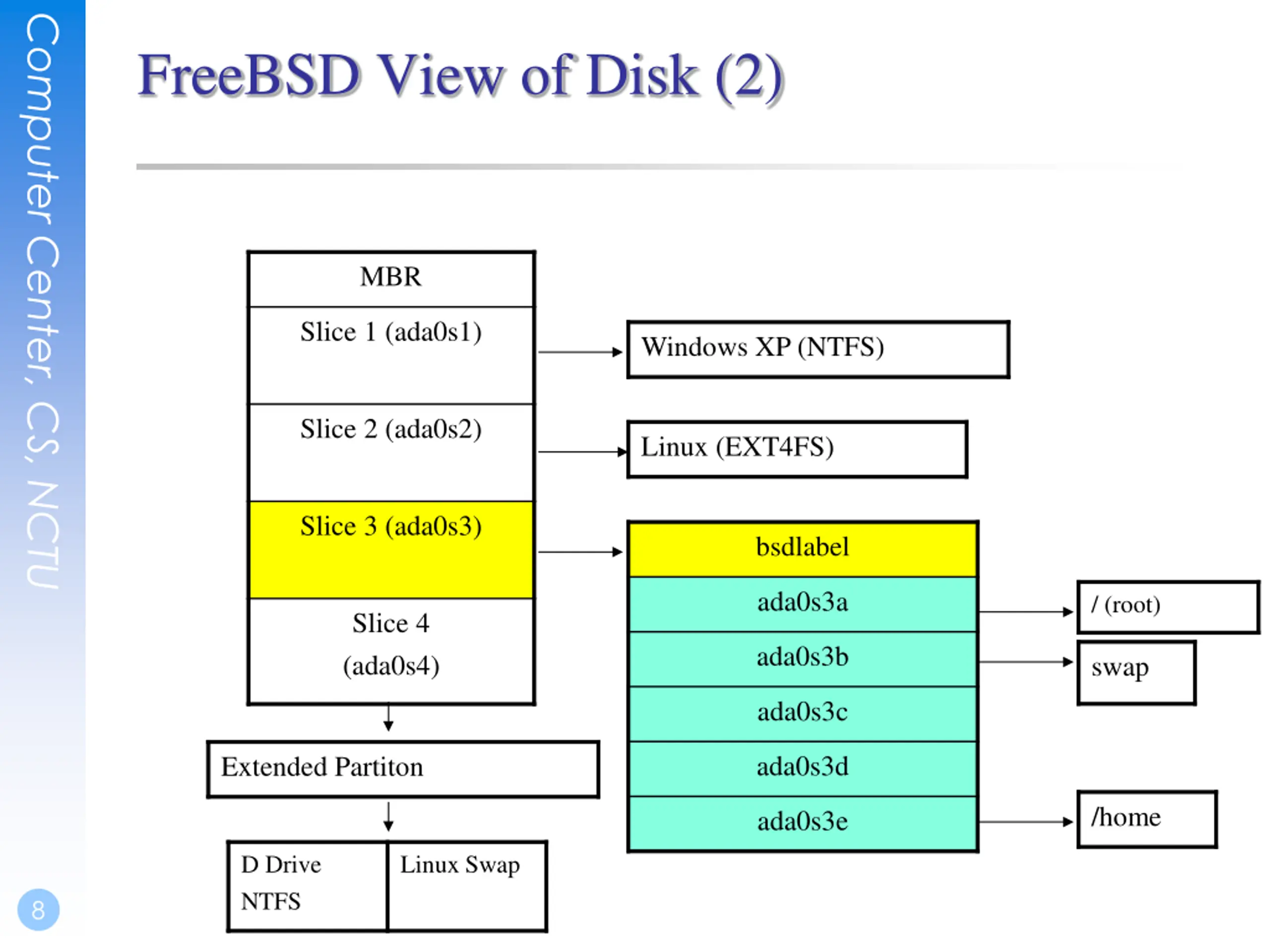 Computer Center, CS, NCTU

FreeBSD View of Disk (2)

MBR
Slice 1 (ada0s1)
Slice 2 (ada0s2)
Slice 3 (ada0s3)
Slice 4
(ada0s4)

Windows XP (NTFS)

Linux (EXT4FS)

bsdlabel
ada0s3a
ada0s3b
ada0s3c
ada0s3d
ada0s3e

/ (root)

swap

/home

Extended Partiton

D Drive
NTFS

Linux Swap

8